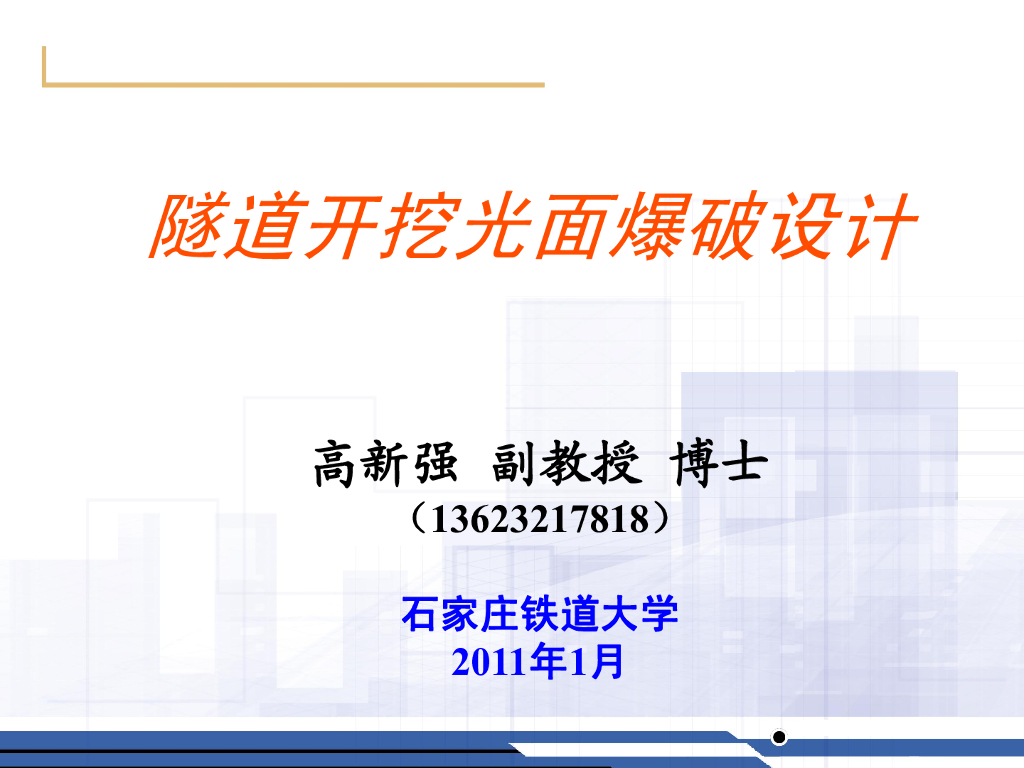 隧道开挖光面爆破设计

高新强 副教授 博士
（13623217818）

石家庄铁道大学
2011年1月